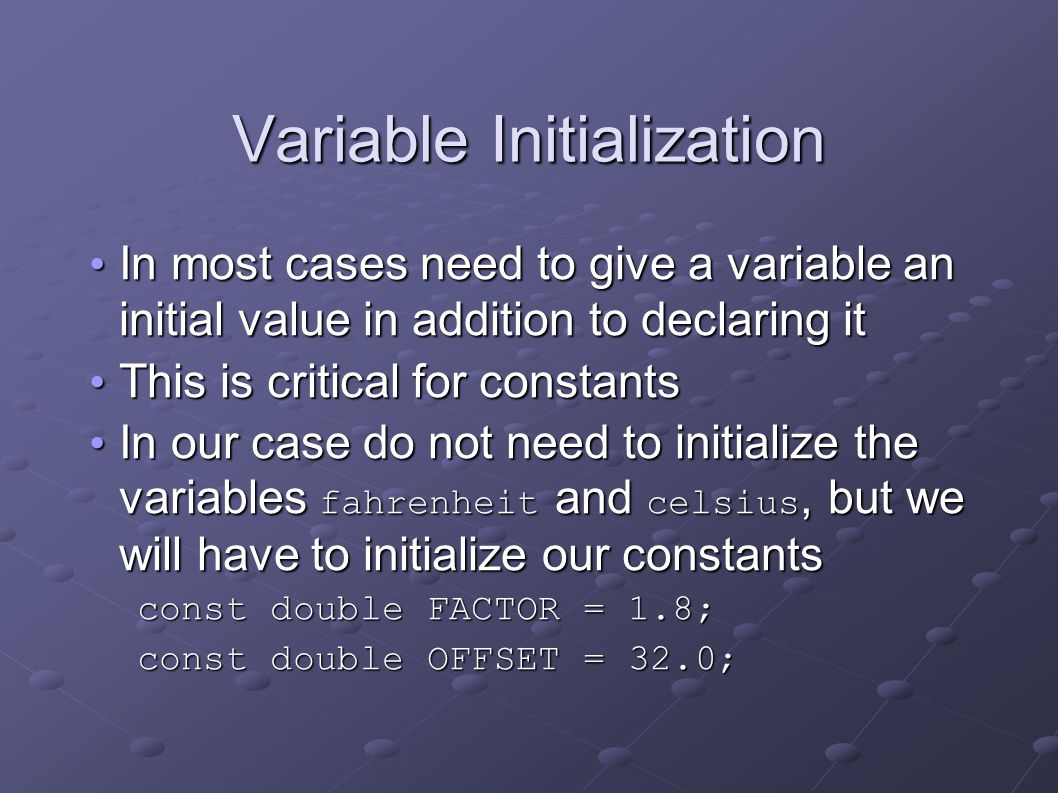 Variable Initialization

• In most cases need to give a variable an initial value in addition to declaring it
• This is critical for constants
• In our case do not need to initialize the variables fahrenheit and celsius, but we will have to initialize our constants

const double FACTOR = 1.8;
const double OFFSET = 32.0;